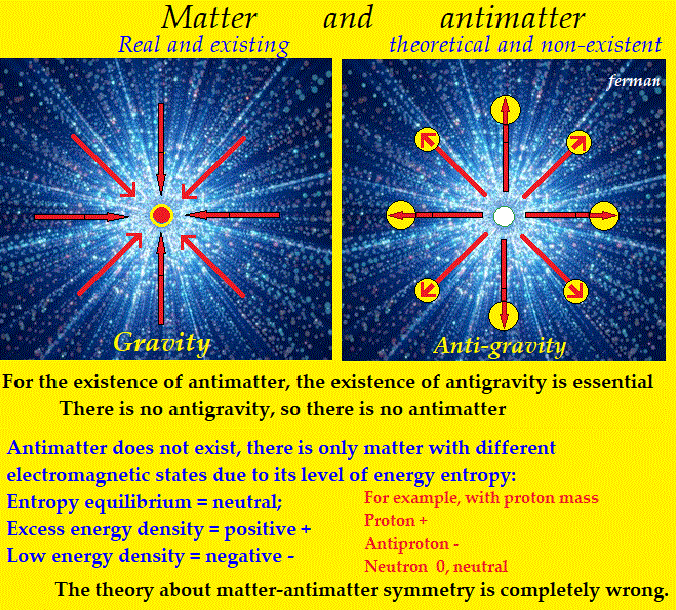 Matter and antimatter

Real and existing

theoretical and non-existent

ferman

Gravity

Anti-gravity

For the existence of antimatter, the existence of antigravity is essential

There is no antigravity, so there is no antimatter

Antimatter does not exist, there is only matter with different electromagnetic states due to its level of energy entropy:

Entropy equilibrium = neutral;

Excess energy density = positive +

Low energy density = negative -

For example, with proton mass

Proton +

Antiproton -

Neutron 0, neutral

The theory about matter-antimatter symmetry is completely wrong.